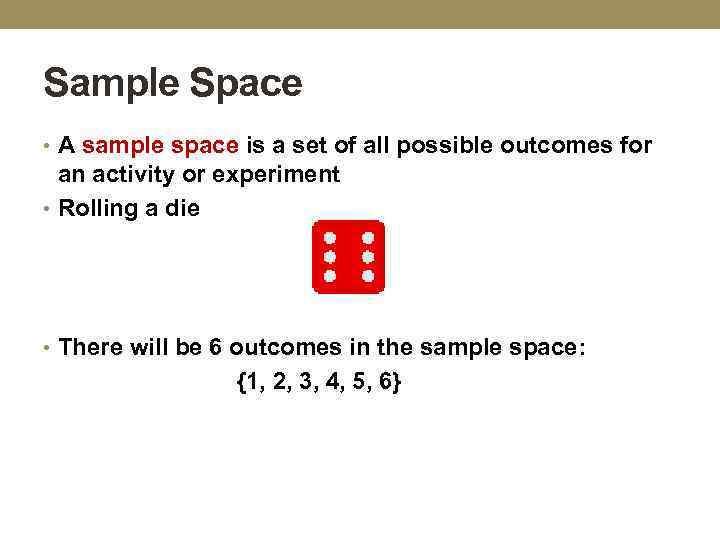 Sample Space

• A sample space is a set of all possible outcomes for an activity or experiment
• Rolling a die

• There will be 6 outcomes in the sample space:
{1, 2, 3, 4, 5, 6}